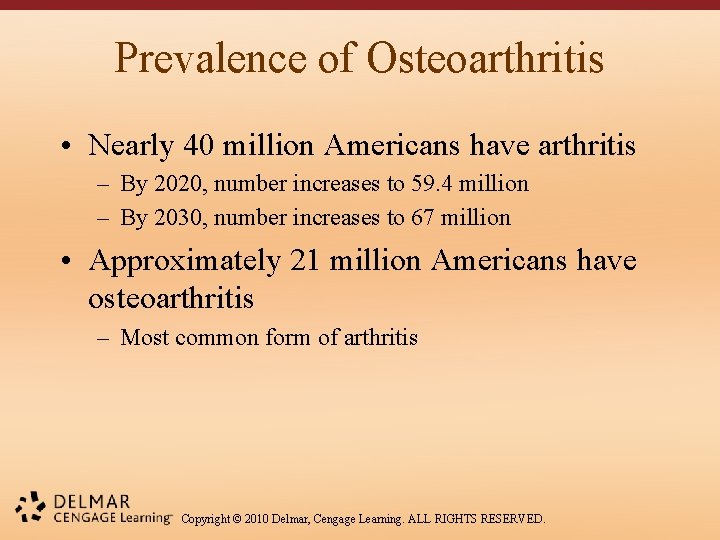 Prevalence of Osteoarthritis

• Nearly 40 million Americans have arthritis
– By 2020, number increases to 59.4 million
– By 2030, number increases to 67 million

• Approximately 21 million Americans have osteoarthritis
– Most common form of arthritis

DELMAR
CENGAGE Learning™ Copyright © 2010 Delmar, Cengage Learning. ALL RIGHTS RESERVED.